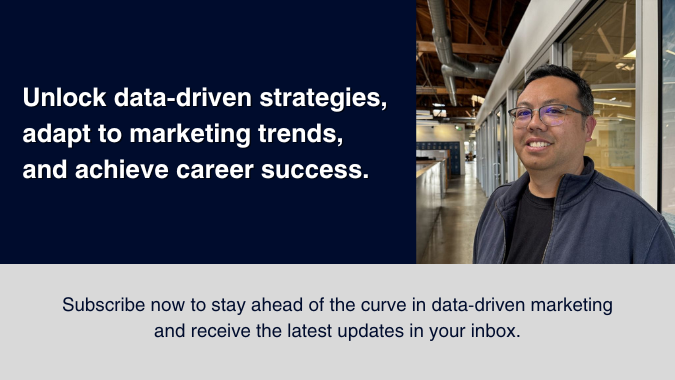 Unlock data-driven strategies, adapt to marketing trends, and achieve career success.

Subscribe now to stay ahead of the curve in data-driven marketing and receive the latest updates in your inbox.